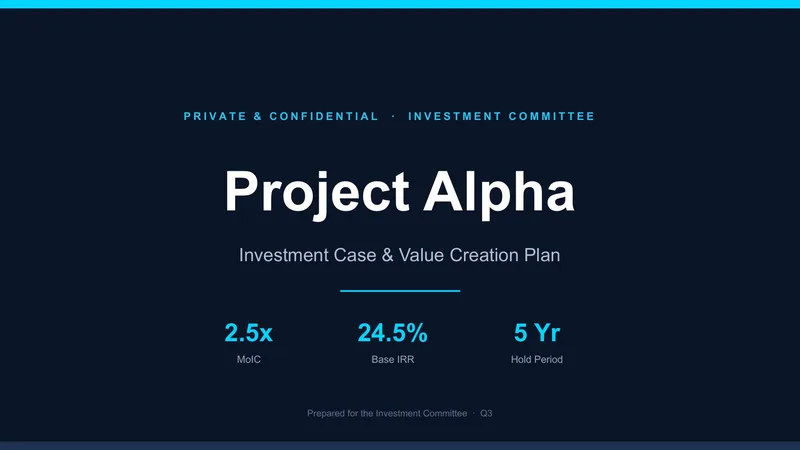 PRIVATE & CONFIDENTIAL · INVESTMENT COMMITTEE

Project Alpha

Investment Case & Value Creation Plan

2.5x
MoIC

24.5%
Base IRR

5 Yr
Hold Period

Prepared for the Investment Committee · Q3